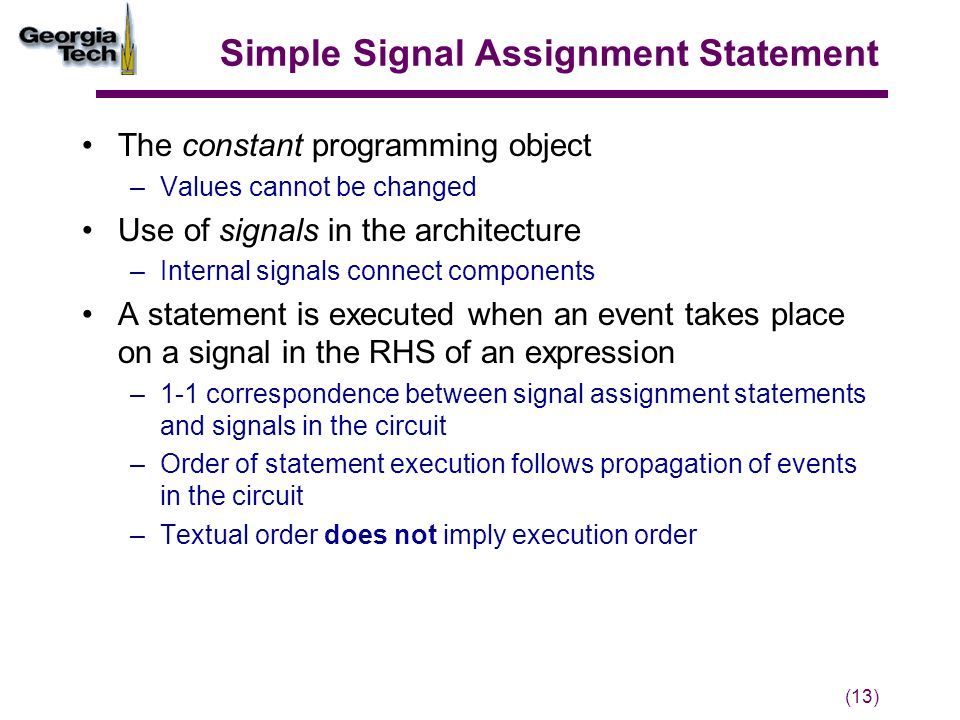 Georgia Tech

Simple Signal Assignment Statement

• The constant programming object
– Values cannot be changed

• Use of signals in the architecture
– Internal signals connect components

• A statement is executed when an event takes place on a signal in the RHS of an expression
– 1-1 correspondence between signal assignment statements and signals in the circuit
– Order of statement execution follows propagation of events in the circuit
– Textual order does not imply execution order

(13)